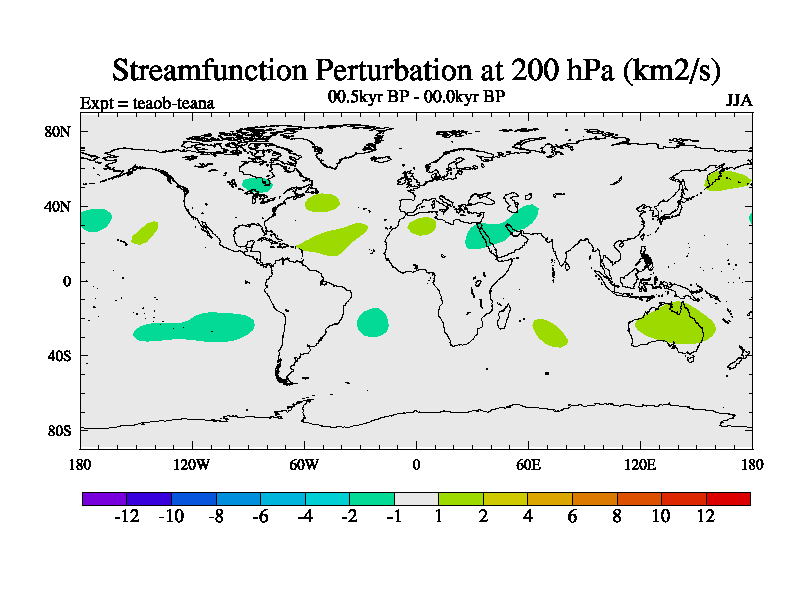 Streamfunction Perturbation at 200 hPa (km2/s)

Expt = teaob-teana

00.5kyr BP - 00.0kyr BP

JJA

80N
40N
0
40S
80S

180
120W
60W
0
60E
120E
180

-12 -10 -8 -6 -4 -2 -1 1 2 4 6 8 10 12